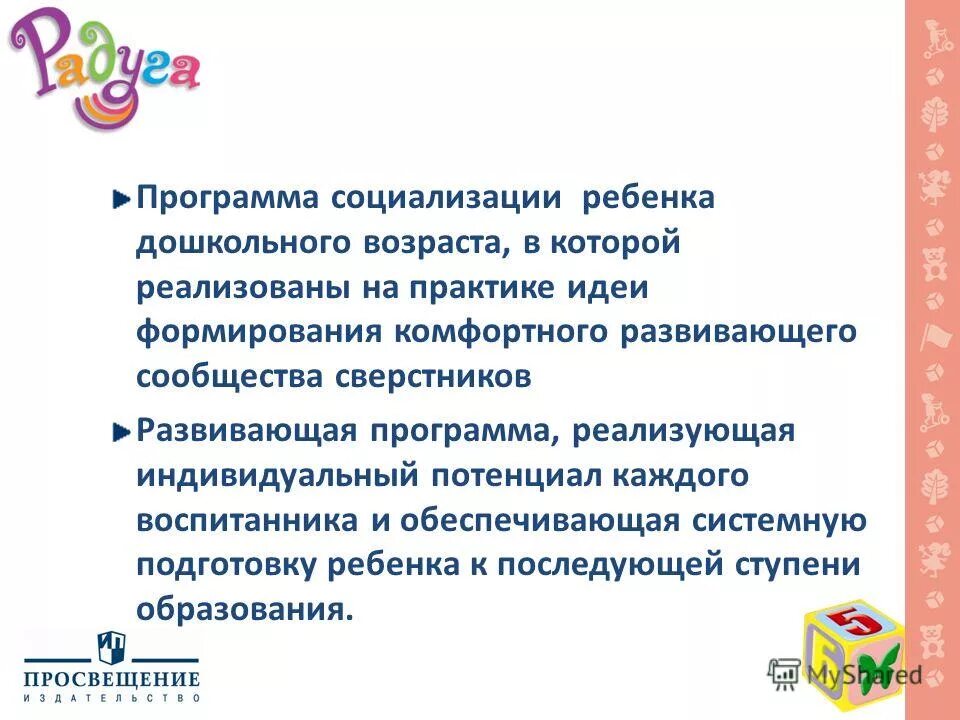 Радуга

Программа социализации ребенка дошкольного возраста, в которой реализованы на практике идеи формирования комфортного развивающего сообщества сверстников

Развивающая программа, реализующая индивидуальный потенциал каждого воспитанника и обеспечивающая системную подготовку ребенка к последующей ступени образования.

ПРОСВЕЩЕНИЕ
ИЗДАТЕЛЬСТВО

5

MyShared